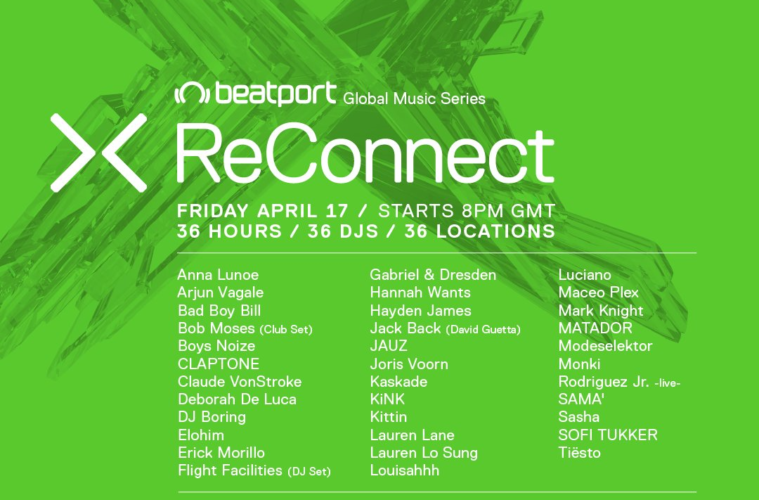 beatport Global Music Series

ReConnect

FRIDAY APRIL 17 / STARTS 8PM GMT
36 HOURS / 36 DJS / 36 LOCATIONS

Anna Lunoe
Arjun Vagale
Bad Boy Bill
Bob Moses (Club Set)
Boys Noize
CLAPTONE
Claude VonStroke
Deborah De Luca
DJ Boring
Elohim
Erick Morillo
Flight Facilities (DJ Set)

Gabriel & Dresden
Hannah Wants
Hayden James
Jack Back (David Guetta)
JAUZ
Joris Voorn
Kaskade
KiNK
Kittin
Lauren Lane
Lauren Lo Sung
Louisahhh

Luciano
Maceo Plex
Mark Knight
MATADOR
Modeselektor
Monki
Rodriguez Jr. -live-
SAMA'
Sasha
SOFI TUKKER
Tiësto